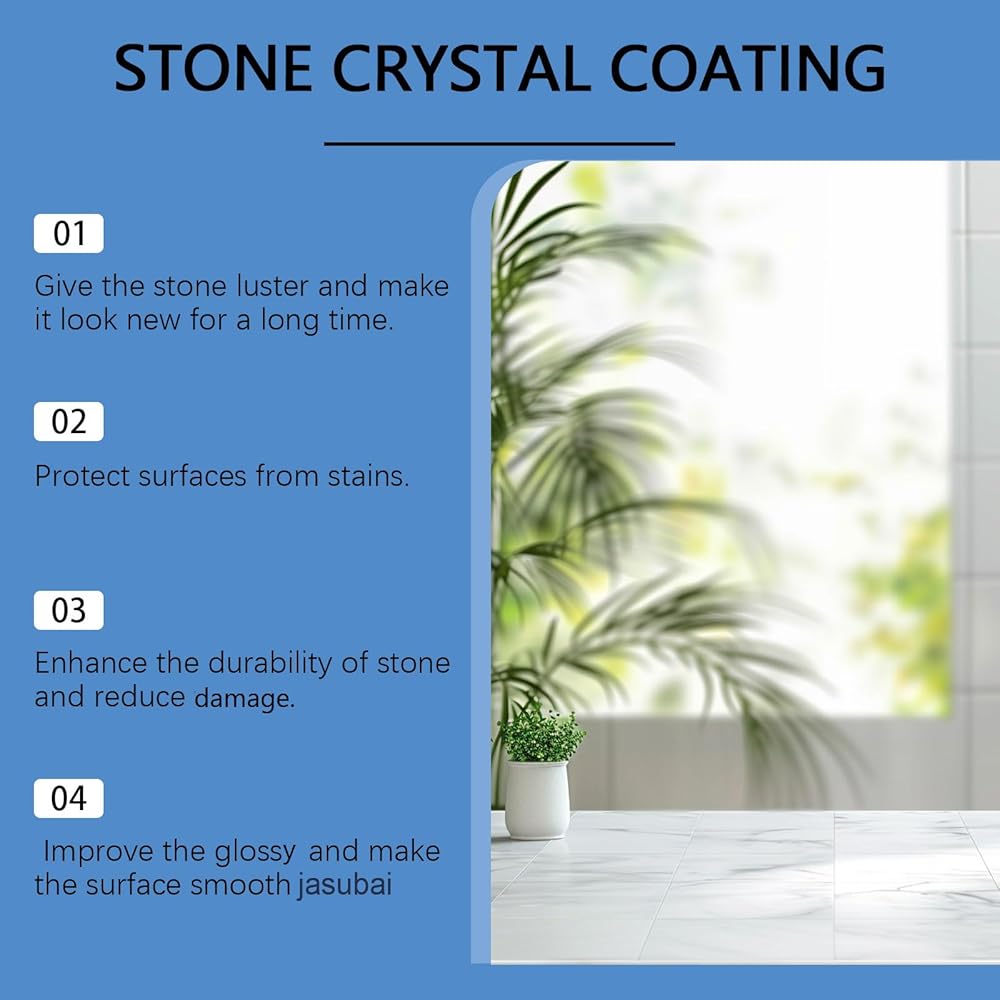 STONE CRYSTAL COATING

01

Give the stone luster and make it look new for a long time.

02

Protect surfaces from stains.

03

Enhance the durability of stone and reduce damage.

04

Improve the glossy and make the surface smooth jasubai